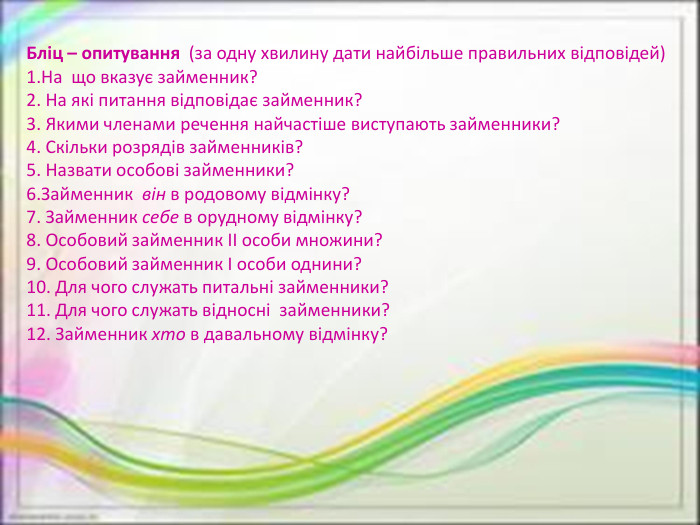 Бліц – опитування (за одну хвилину дати найбільше правильних відповідей)
1.На що вказує займенник?
2. На які питання відповідає займенник?
3. Якими членами речення найчастіше виступають займенники?
4. Скільки розрядів займенників?
5. Назвати особові займенники?
6.Займенник він в родовому відмінку?
7. Займенник себе в орудному відмінку?
8. Особовий займенник ІІ особи множини?
9. Особовий займенник І особи однини?
10. Для чого служать питальні займенники?
11. Для чого служать відносні займенники?
12. Займенник хто в давальному відмінку?